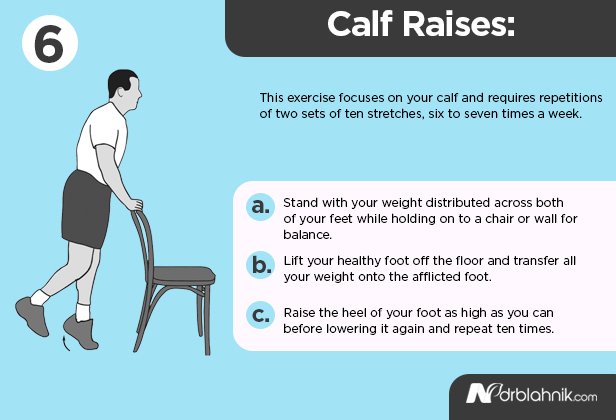 6

Calf Raises:

This exercise focuses on your calf and requires repetitions of two sets of ten stretches, six to seven times a week.

a. Stand with your weight distributed across both of your feet while holding on to a chair or wall for balance.

b. Lift your healthy foot off the floor and transfer all your weight onto the afflicted foot.

c. Raise the heel of your foot as high as you can before lowering it again and repeat ten times.

drblahnik.com